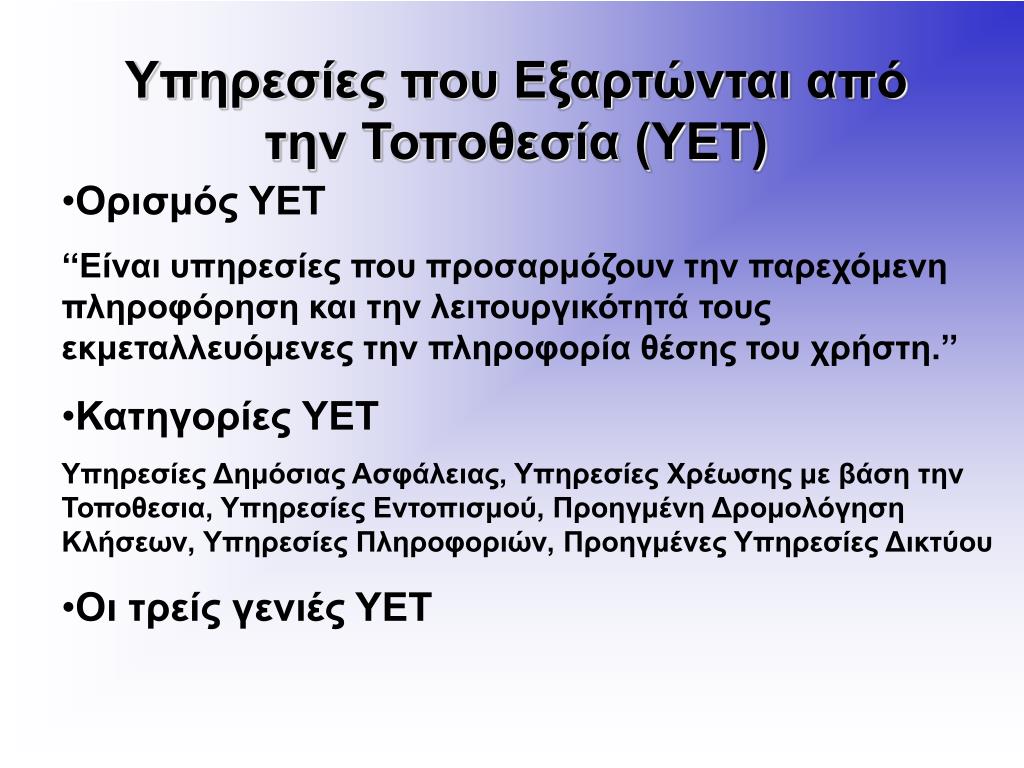 Υπηρεσίες που Εξαρτώνται από την Τοποθεσία (ΥΕΤ)

•Ορισμός ΥΕΤ

“Είναι υπηρεσίες που προσαρμόζουν την παρεχόμενη πληροφόρηση και την λειτουργικότητά τους εκμεταλλευόμενες την πληροφορία θέσης του χρήστη.”

•Κατηγορίες ΥΕΤ

Υπηρεσίες Δημόσιας Ασφάλειας, Υπηρεσίες Χρέωσης με βάση την Τοποθεσια, Υπηρεσίες Εντοπισμού, Προηγμένη Δρομολόγηση Κλήσεων, Υπηρεσίες Πληροφοριών, Προηγμένες Υπηρεσίες Δικτύου

•Οι τρείς γενιές ΥΕΤ